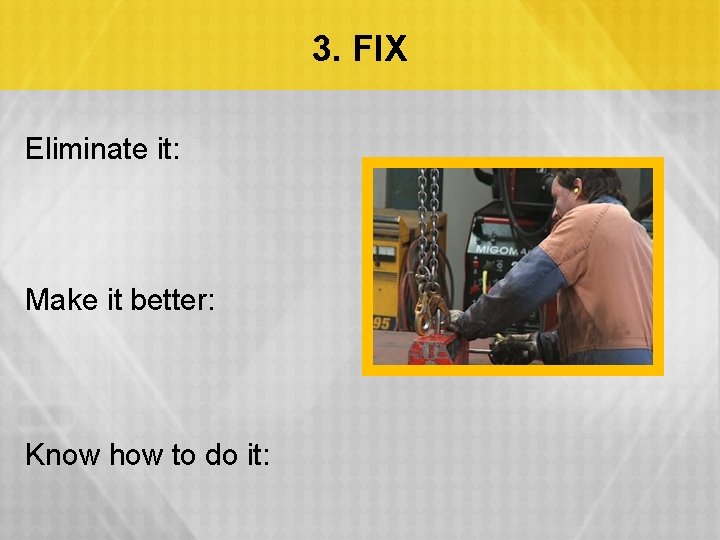 3. FIX

Eliminate it:

Make it better:

Know how to do it:

MIGOMA

95